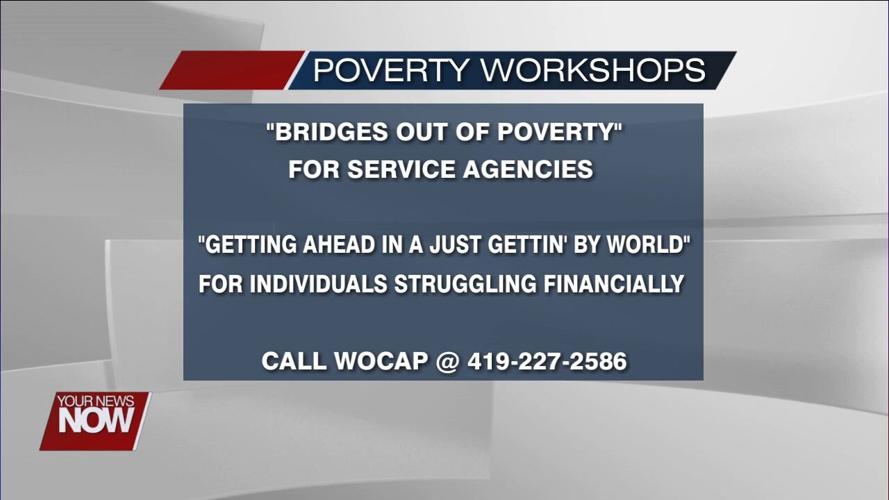 POVERTY WORKSHOPS

"BRIDGES OUT OF POVERTY"
FOR SERVICE AGENCIES

"GETTING AHEAD IN A JUST GETTIN' BY WORLD"
FOR INDIVIDUALS STRUGGLING FINANCIALLY

CALL WOCAP @ 419-227-2586

YOUR NEWS NOW